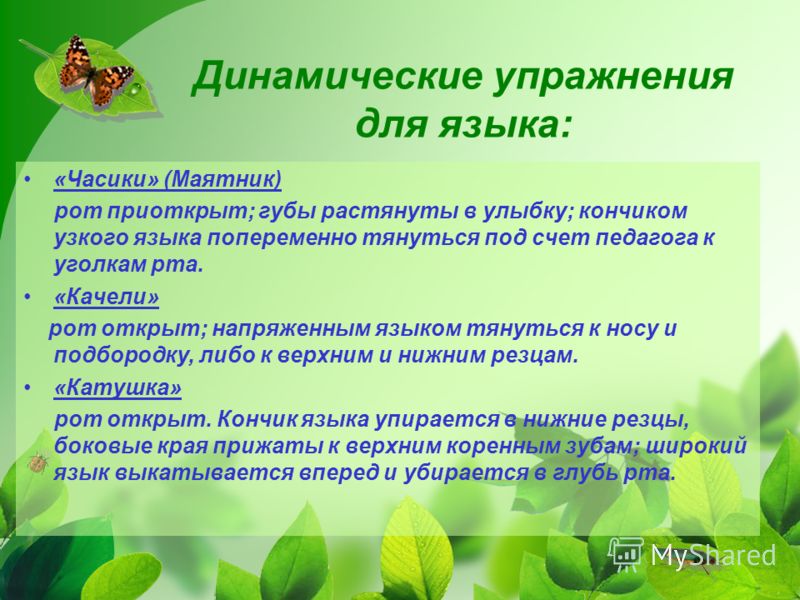 Динамические упражнения для языка:

• «Часики» (Маятник)

рот приоткрыт; губы растянуты в улыбку; кончиком узкого языка попеременно тянуться под счет педагога к уголкам рта.

• «Качели»

рот открыт; напряженным языком тянуться к носу и подбородку, либо к верхним и нижним резцам.

• «Катушка»

рот открыт. Кончик языка упирается в нижние резцы, боковые края прижаты к верхним коренным зубам; широкий язык выкатывается вперед и убирается в глубь рта.

MyShared